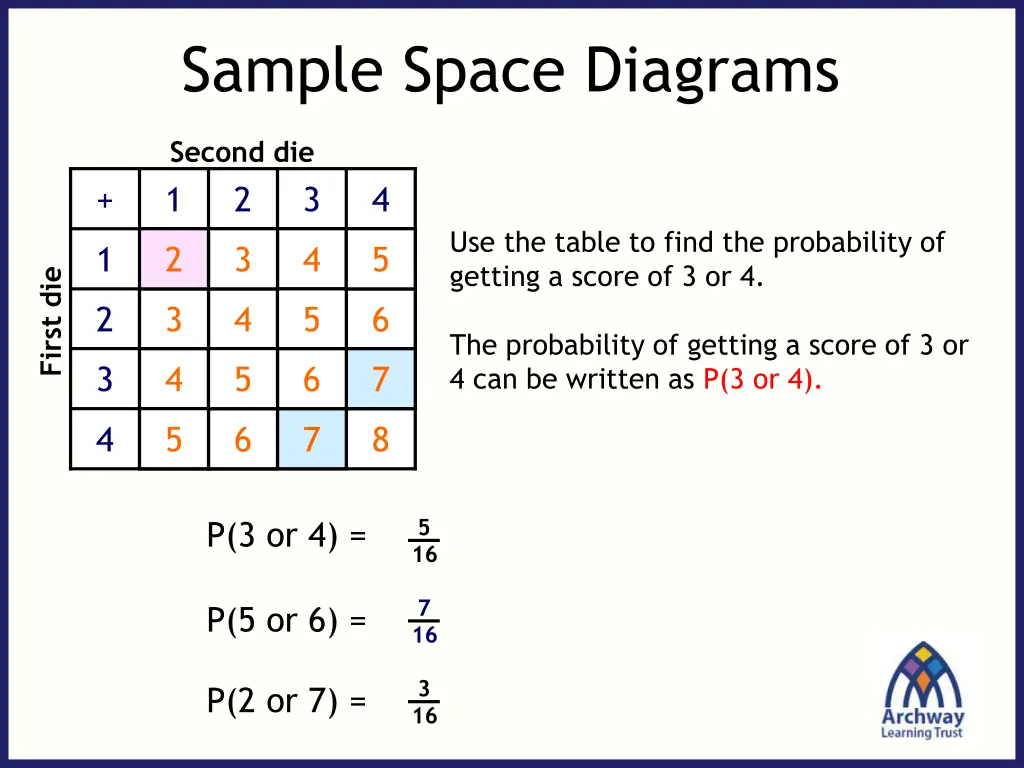 Sample Space Diagrams

Second die

First die

| + | 1 | 2 | 3 | 4 |
|---|---|---|---|---|
| 1 | 2 | 3 | 4 | 5 |
| 2 | 3 | 4 | 5 | 6 |
| 3 | 4 | 5 | 6 | 7 |
| 4 | 5 | 6 | 7 | 8 |

Use the table to find the probability of getting a score of 3 or 4.

The probability of getting a score of 3 or 4 can be written as P(3 or 4).

P(3 or 4) = $\frac{5}{16}$

P(5 or 6) = $\frac{7}{16}$

P(2 or 7) = $\frac{3}{16}$

Archway Learning Trust